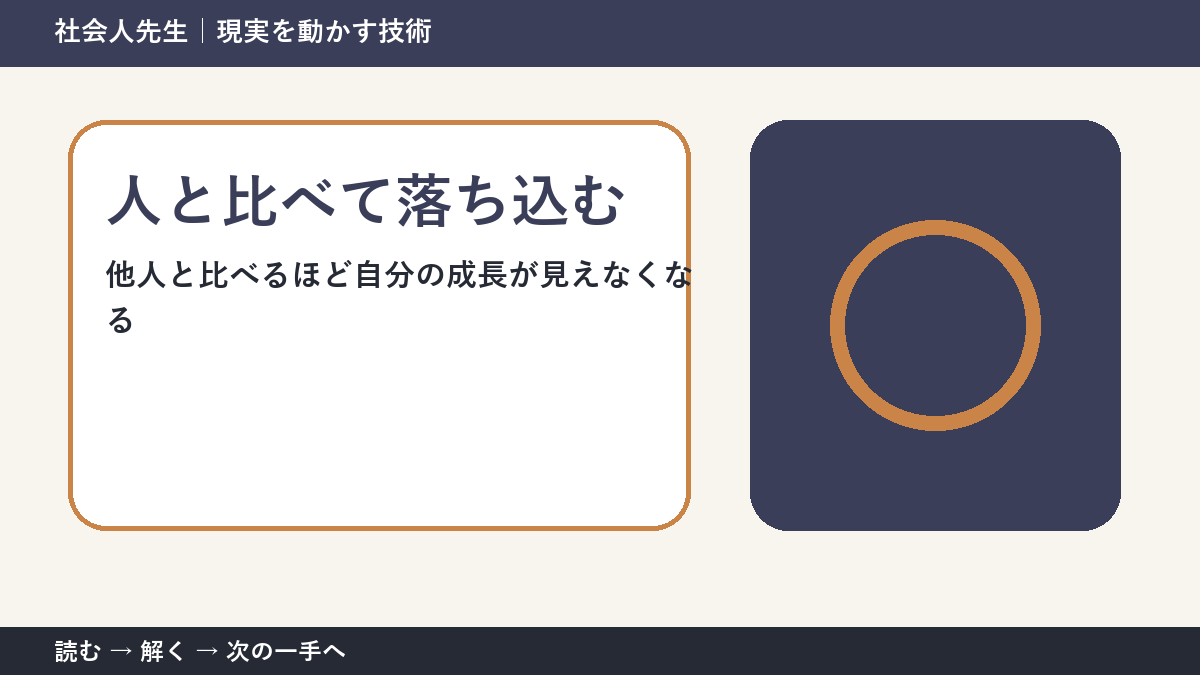 社会人先生｜現実を動かす技術

人と比べて落ち込む

他人と比べるほど自分の成長が見えなくなる

読む → 解く → 次の一手へ